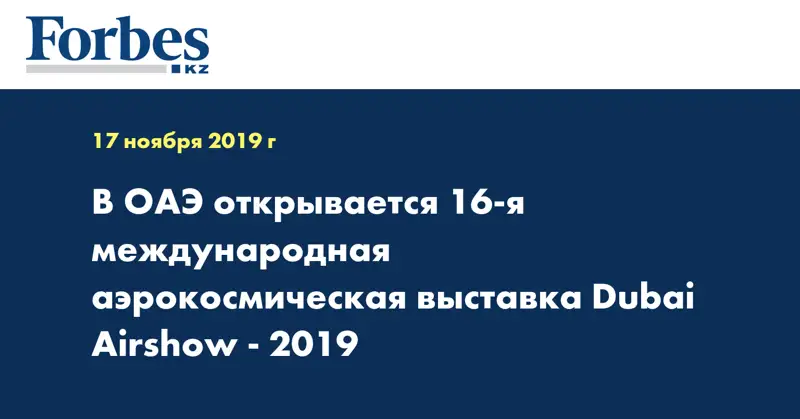 Forbes
KZ

17 ноября 2019 г

В ОАЭ открывается 16-я международная аэрокосмическая выставка Dubai Airshow - 2019